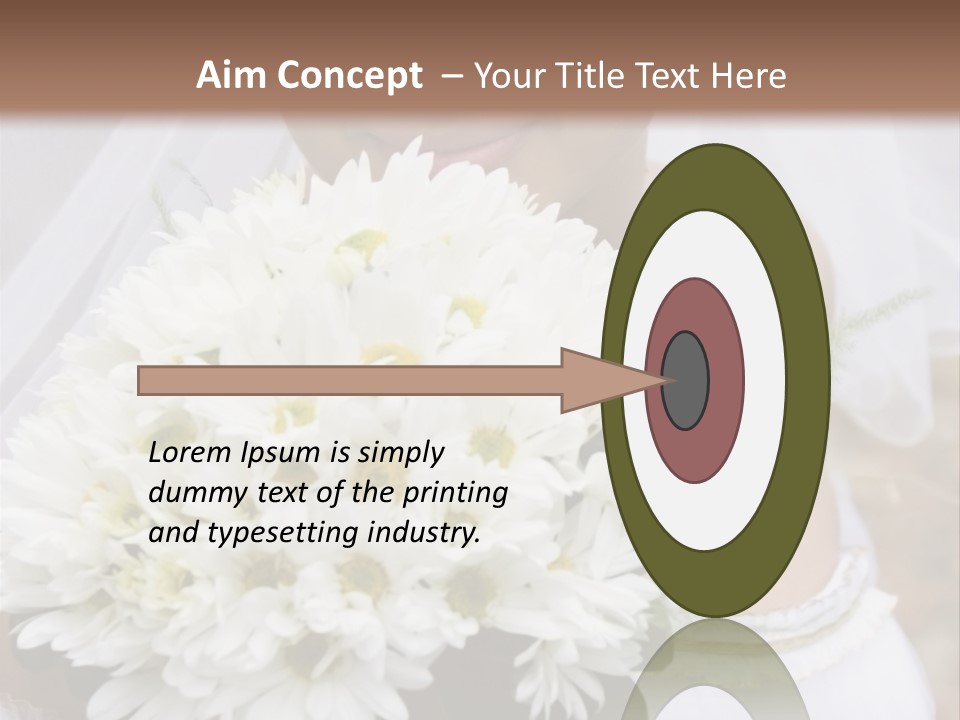 Aim Concept – Your Title Text Here

Lorem Ipsum is simply dummy text of the printing and typesetting industry.